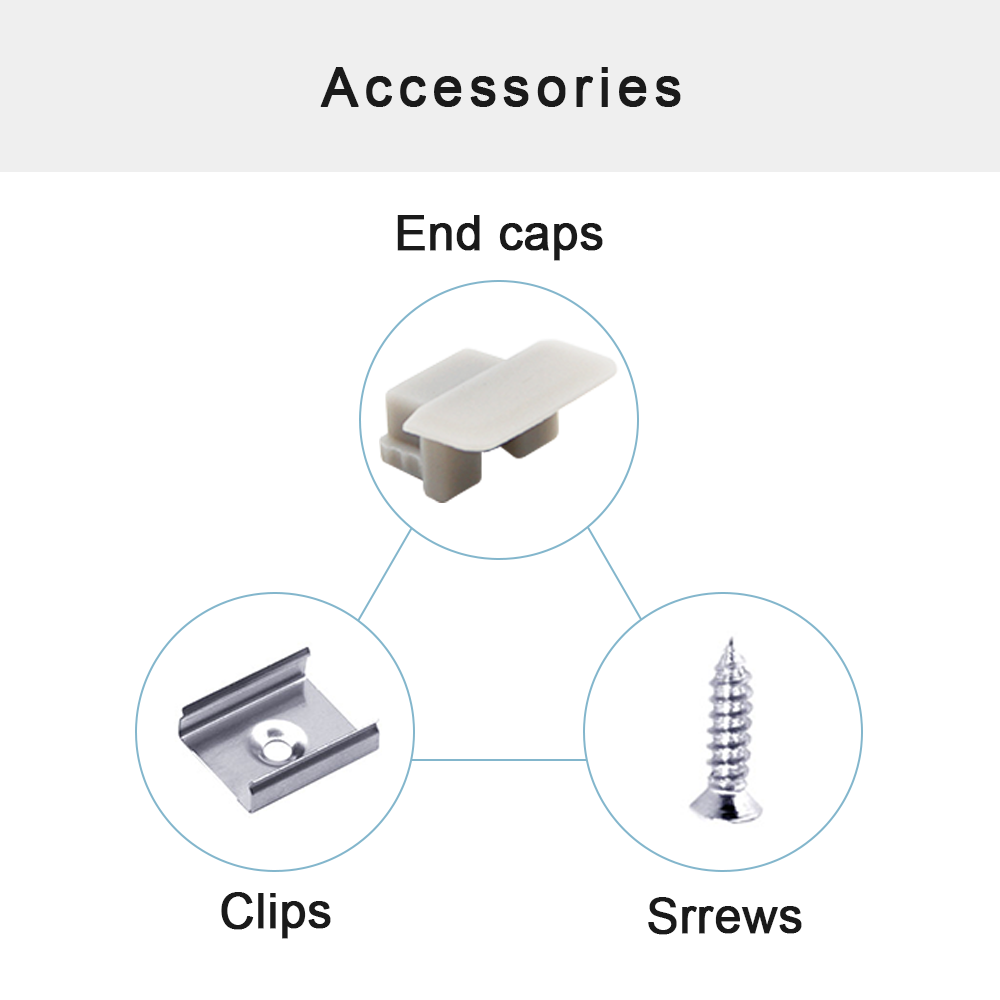 Accessories

End caps

Clips

Srrews